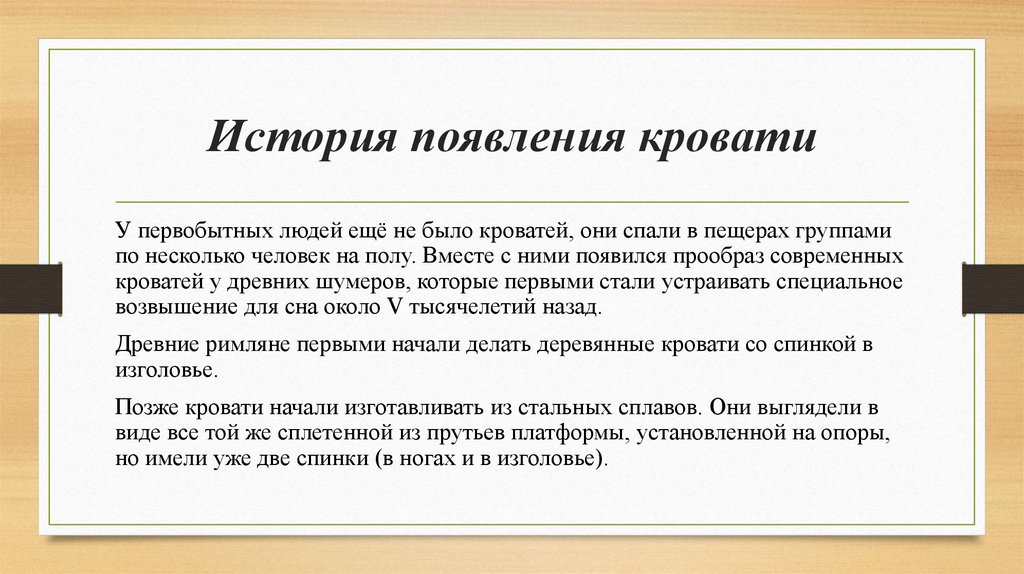 История появления кровати

У первобытных людей ещё не было кроватей, они спали в пещерах группами по несколько человек на полу. Вместе с ними появился прообраз современных кроватей у древних шумеров, которые первыми стали устраивать специальное возвышение для сна около V тысячелетий назад.

Древние римляне первыми начали делать деревянные кровати со спинкой в изголовье.

Позже кровати начали изготавливать из стальных сплавов. Они выглядели в виде все той же сплетенной из прутьев платформы, установленной на опоры, но имели уже две спинки (в ногах и в изголовье).